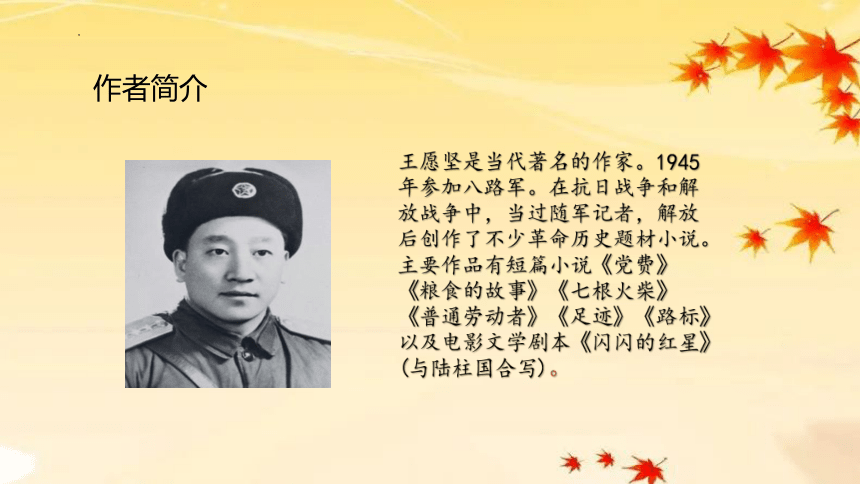 作者简介

王愿坚是当代著名的作家。1945年参加八路军。在抗日战争和解放战争中，当过随军记者，解放后创作了不少革命历史题材小说。主要作品有短篇小说《党费》《粮食的故事》《七根火柴》《普通劳动者》《足迹》《路标》以及电影文学剧本《闪闪的红星》(与陆柱国合写)。